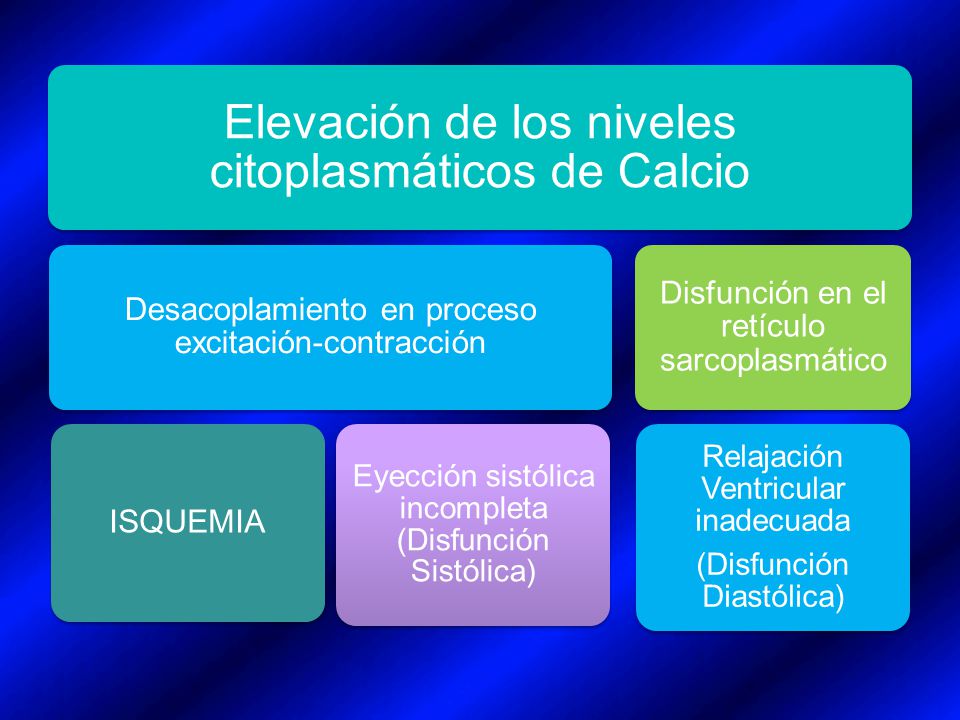 Elevación de los niveles citoplasmáticos de Calcio

Desacoplamiento en proceso excitación-contracción

Disfunción en el retículo sarcoplasmático

ISQUEMIA

Eyección sistólica incompleta (Disfunción Sistólica)

Relajación Ventricular inadecuada

(Disfunción Diastólica)